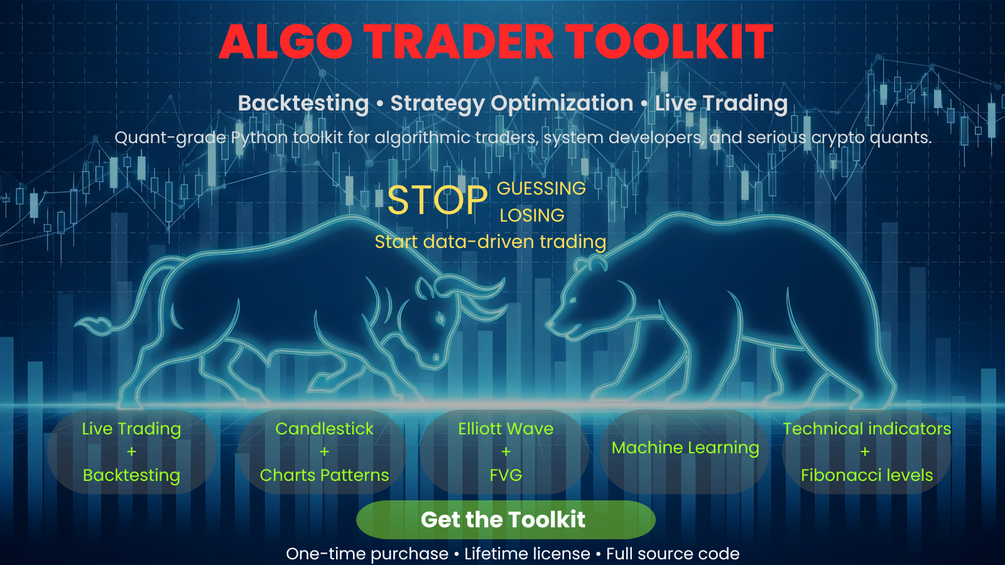 ALGO TRADER TOOLKIT

Backtesting • Strategy Optimization • Live Trading

Quant-grade Python toolkit for algorithmic traders, system developers, and serious crypto quants.

STOP GUESSING LOSING

Start data-driven trading

Live Trading + Backtesting

Candlestick + Charts Patterns

Elliott Wave + FVG

Machine Learning

Technical indicators + Fibonacci levels

Get the Toolkit

One-time purchase • Lifetime license • Full source code